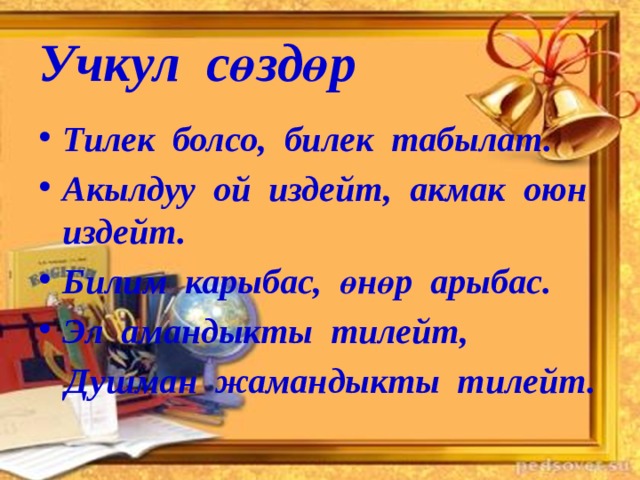 Учкул сөздөр

• Тилек болсо, билек табылат.
• Акылдуу ой издейт, акмак оюн издейт.
• Билим карыбас, өнөр арыбас.
• Эл амандыкты тилейт, Душман жамандыкты тилейт.

ENGLISH

pedsovet.su